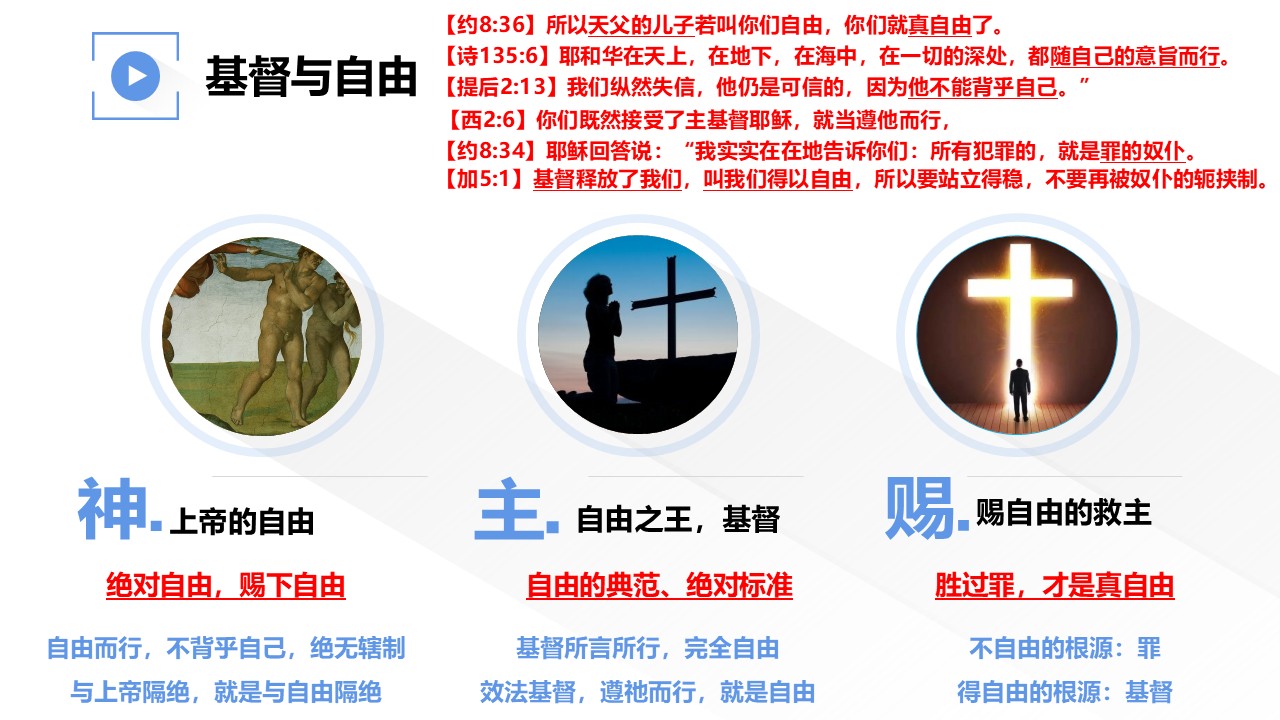 基督与自由

【约8:36】所以天父的儿子若叫你们自由，你们就真自由了。
【诗135:6】耶和华在天上，在地下，在海中，在一切的深处，都随自己的意旨而行。
【提后2:13】我们纵然失信，他仍是可信的，因为他不能背乎自己。”
【西2:6】你们既然接受了主基督耶稣，就当遵他而行，
【约8:34】耶稣回答说：“我实实在在地告诉你们：所有犯罪的，就是罪的奴仆。
【加5:1】基督释放了我们，叫我们得以自由，所以要站立得稳，不要再被奴仆的轭挟制。

神. 上帝的自由

绝对自由，赐下自由

自由而行，不背乎自己，绝无辖制
与上帝隔绝，就是与自由隔绝

主. 自由之王，基督

自由的典范、绝对标准

基督所言所行，完全自由
效法基督，遵祂而行，就是自由

赐. 赐自由的救主

胜过罪，才是真自由

不自由的根源：罪
得自由的根源：基督